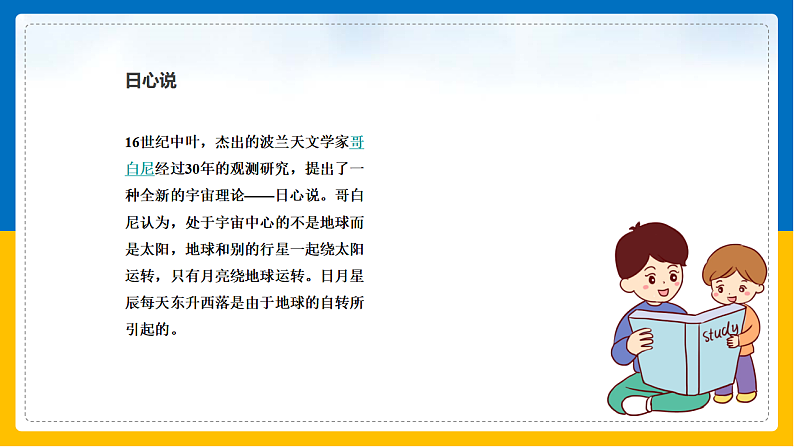 日心说

16世纪中叶，杰出的波兰天文学家哥白尼经过30年的观测研究，提出了一种全新的宇宙理论——日心说。哥白尼认为，处于宇宙中心的不是地球而是太阳，地球和别的行星一起绕太阳运转，只有月亮绕地球运转。日月星辰每天东升西落是由于地球的自转所引起的。

study